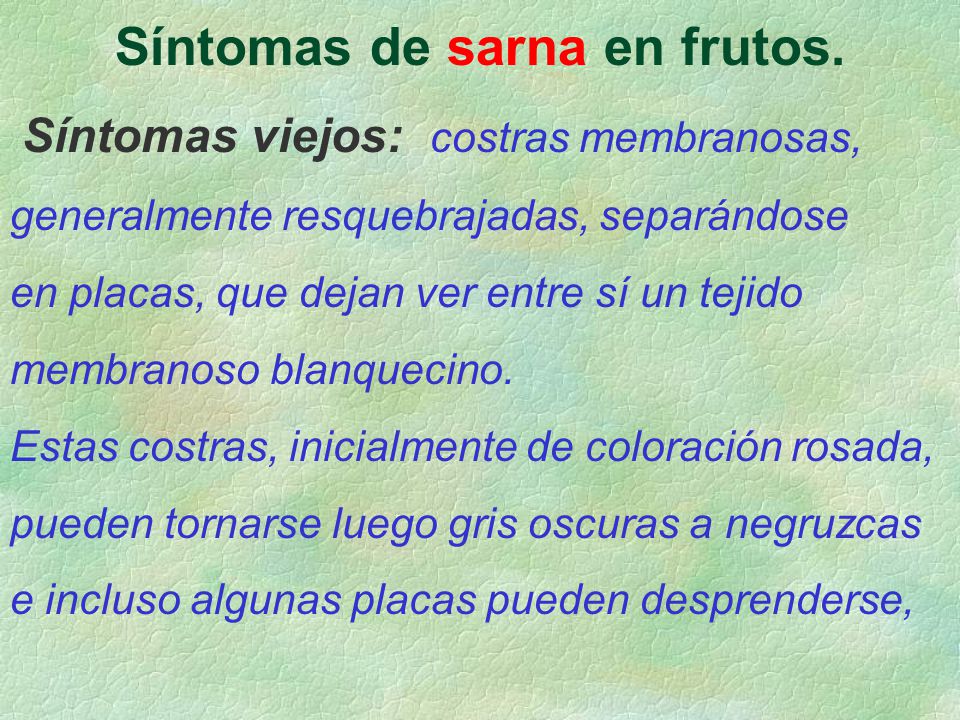 Síntomas de sarna en frutos.

Síntomas viejos: costras membranosas, generalmente resquebrajadas, separándose en placas, que dejan ver entre sí un tejido membranoso blanquecino.
Estas costras, inicialmente de coloración rosada, pueden tornarse luego gris oscuras a negruzcas e incluso algunas placas pueden desprenderse,